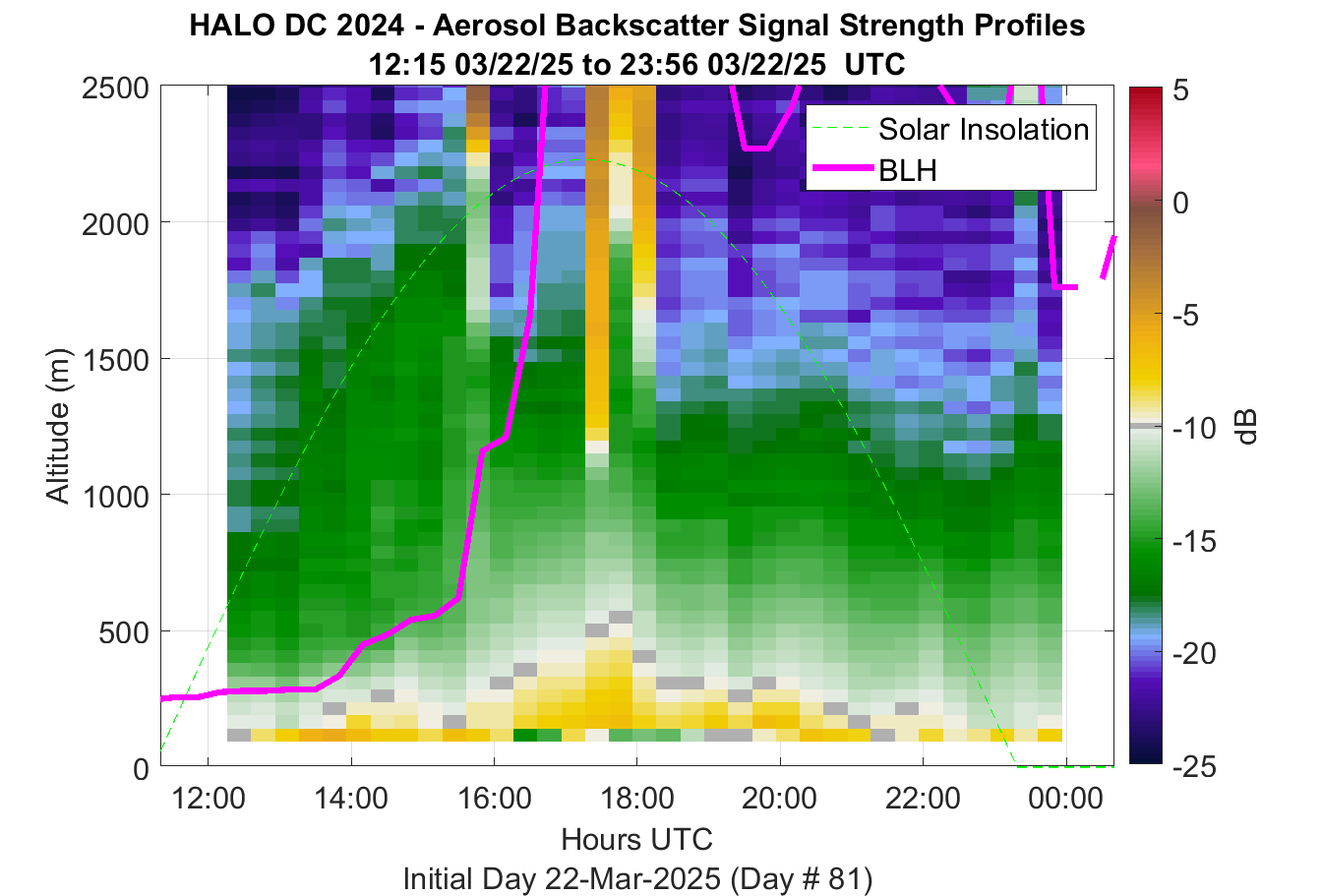 HALO DC 2024 - Aerosol Backscatter Signal Strength Profiles
12:15 03/22/25 to 23:56 03/22/25 UTC

Solar Insolation
BLH

Altitude (m)
2500
2000
1500
1000
500
0

12:00
14:00
16:00
18:00
20:00
22:00
00:00
Hours UTC
Initial Day 22-Mar-2025 (Day # 81)

5
0
-5
-10
-15
-20
-25
dB